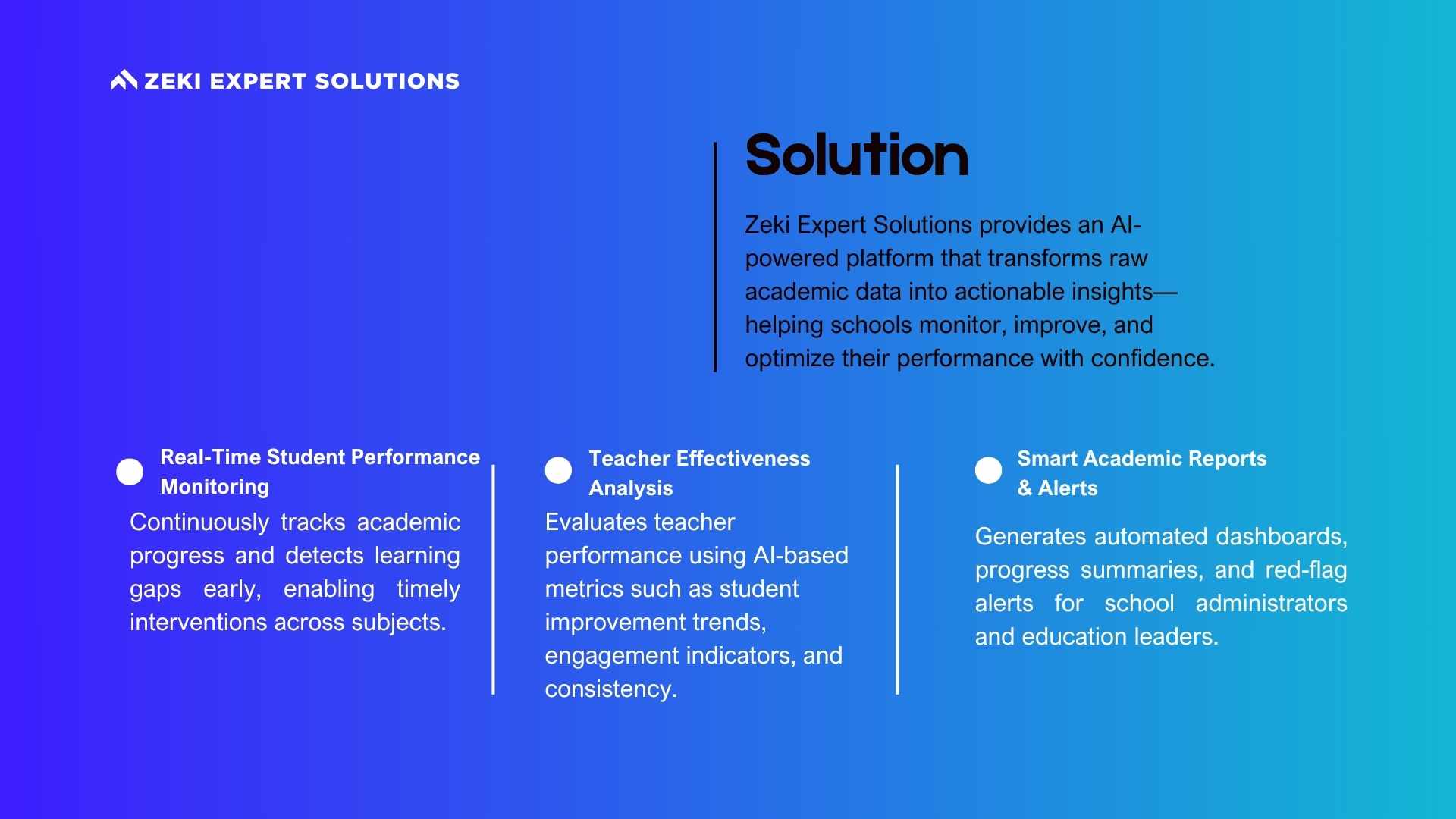 ZEKI EXPERT SOLUTIONS

Solution

Zeki Expert Solutions provides an AI-powered platform that transforms raw academic data into actionable insights—helping schools monitor, improve, and optimize their performance with confidence.

Real-Time Student Performance Monitoring

Continuously tracks academic progress and detects learning gaps early, enabling timely interventions across subjects.

Teacher Effectiveness Analysis

Evaluates teacher performance using AI-based metrics such as student improvement trends, engagement indicators, and consistency.

Smart Academic Reports & Alerts

Generates automated dashboards, progress summaries, and red-flag alerts for school administrators and education leaders.